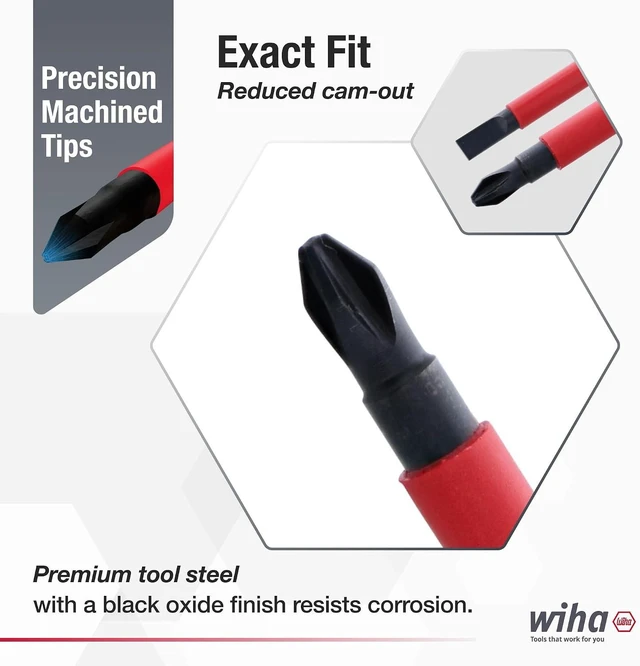 Precision Machined Tips

Exact Fit
Reduced cam-out

Premium tool steel
with a black oxide finish resists corrosion.

wiha
Tools that work for you